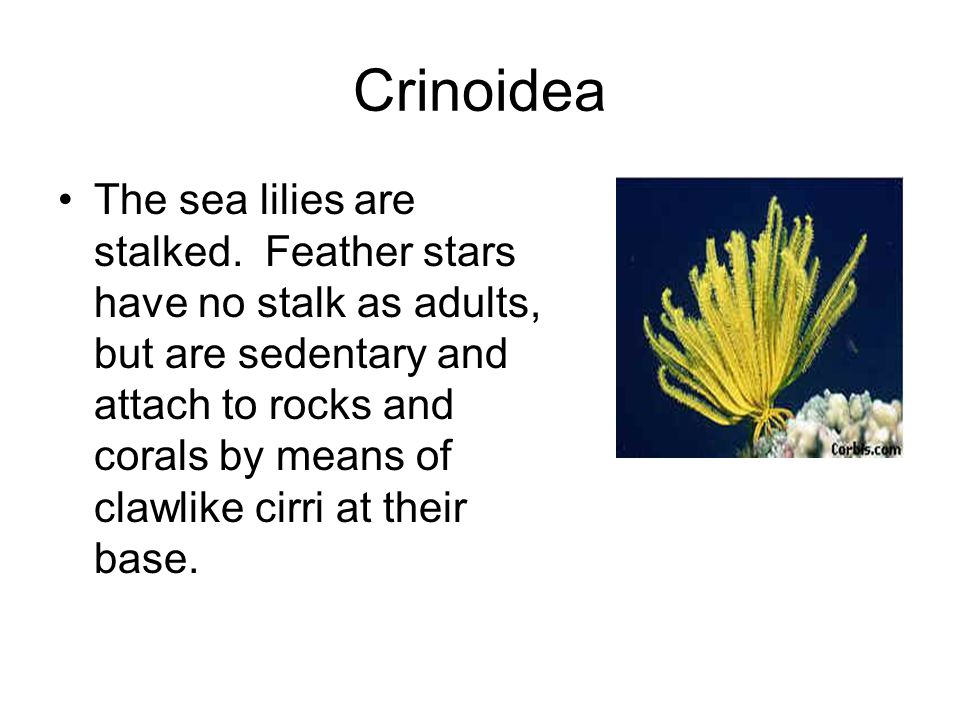 Crinoidea

• The sea lilies are stalked. Feather stars have no stalk as adults, but are sedentary and attach to rocks and corals by means of clawlike cirri at their base.

Corbis.com